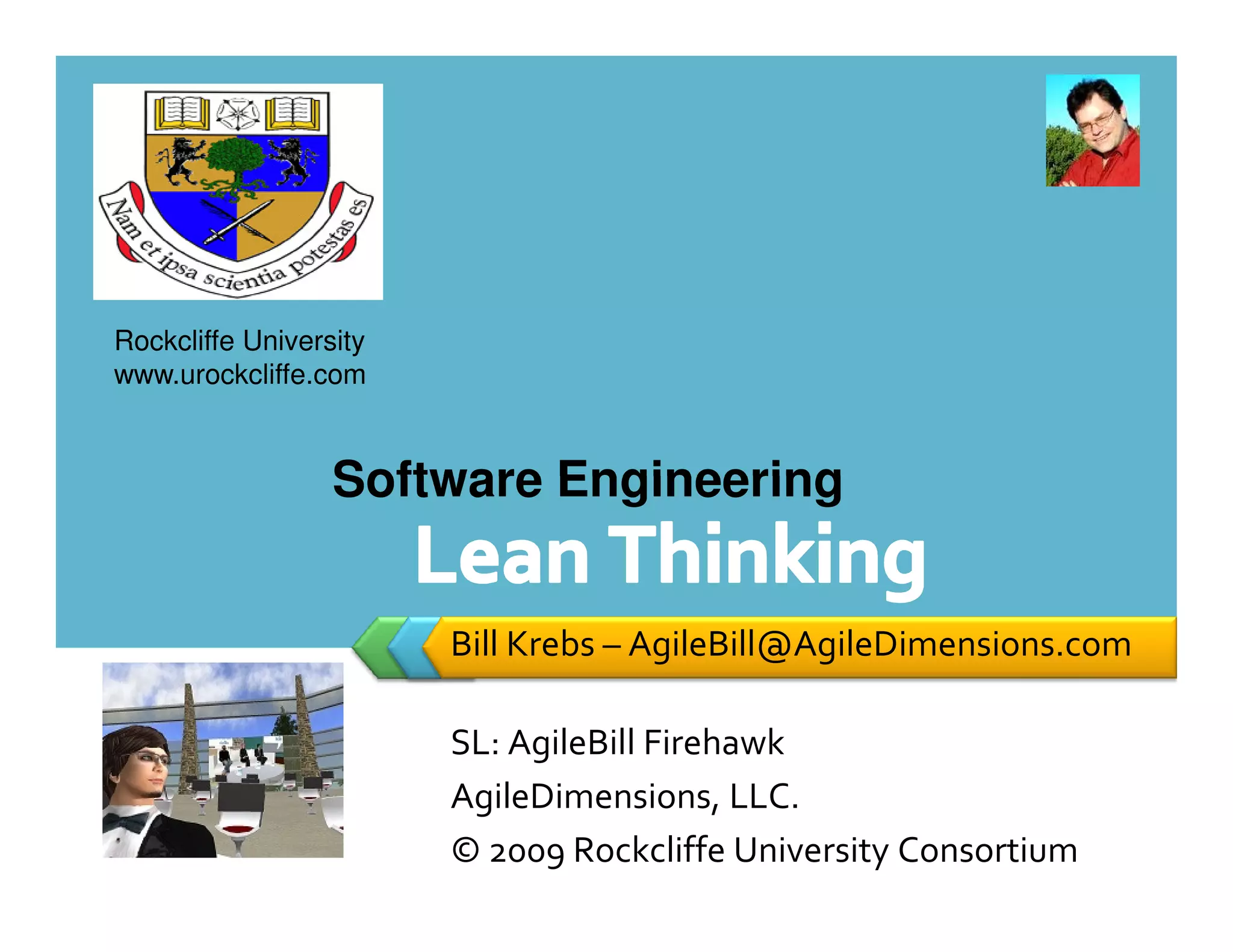 Nam et ipsa scientia potestas es

Rockcliffe University
www.urockcliffe.com

Software Engineering
Lean Thinking

Bill Krebs – AgileBill@AgileDimensions.com

SL: AgileBill Firehawk
AgileDimensions, LLC.
© 2009 Rockcliffe University Consortium